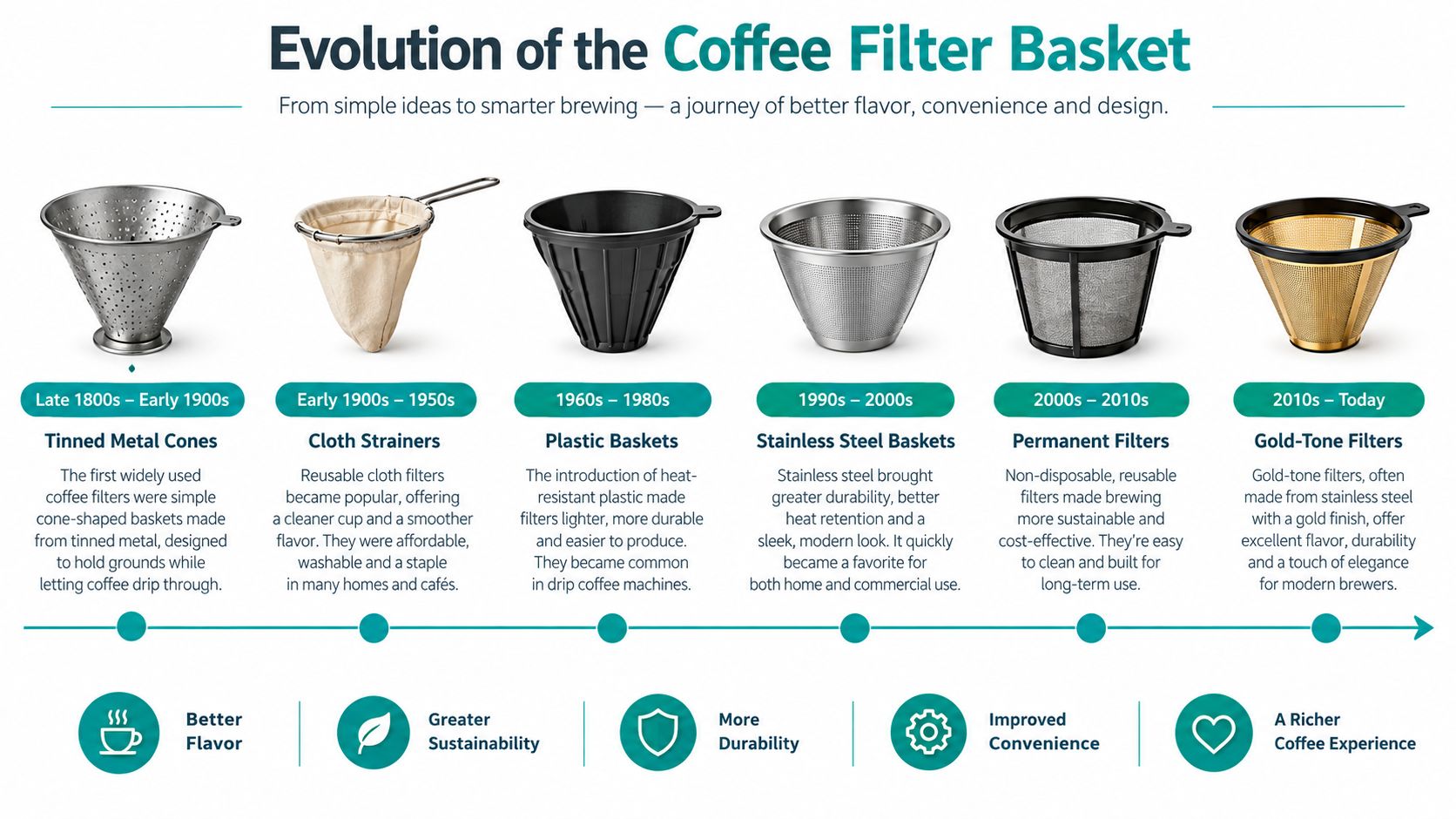 Evolution of the Coffee Filter Basket

From simple ideas to smarter brewing — a journey of better flavor, convenience and design.

Late 1800s – Early 1900s
Tinned Metal Cones
The first widely used coffee filters were simple cone-shaped baskets made from tinned metal, designed to hold grounds while letting coffee drip through.

Early 1900s – 1950s
Cloth Strainers
Reusable cloth filters became popular, offering a cleaner cup and a smoother flavor. They were affordable, washable and a staple in many homes and cafés.

1960s – 1980s
Plastic Baskets
The introduction of heat-resistant plastic made filters lighter, more durable and easier to produce. They became common in drip coffee machines.

1990s – 2000s
Stainless Steel Baskets
Stainless steel brought greater durability, better heat retention and a sleek, modern look. It quickly became a favorite for both home and commercial use.

2000s – 2010s
Permanent Filters
Non-disposable, reusable filters made brewing more sustainable and cost-effective. They're easy to clean and built for long-term use.

2010s – Today
Gold-Tone Filters
Gold-tone filters, often made from stainless steel with a gold finish, offer excellent flavor, durability and a touch of elegance for modern brewers.

Better Flavor

Greater Sustainability

More Durability

Improved Convenience

A Richer Coffee Experience